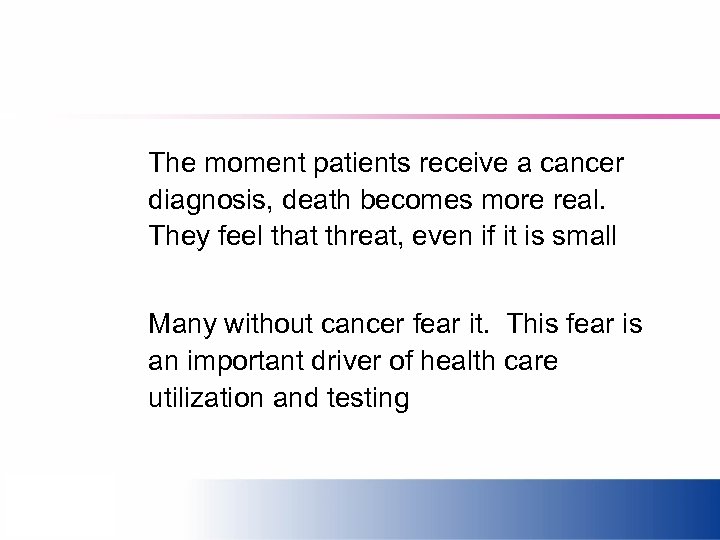 The moment patients receive a cancer diagnosis, death becomes more real. They feel that threat, even if it is small

Many without cancer fear it.  This fear is an important driver of health care utilization and testing